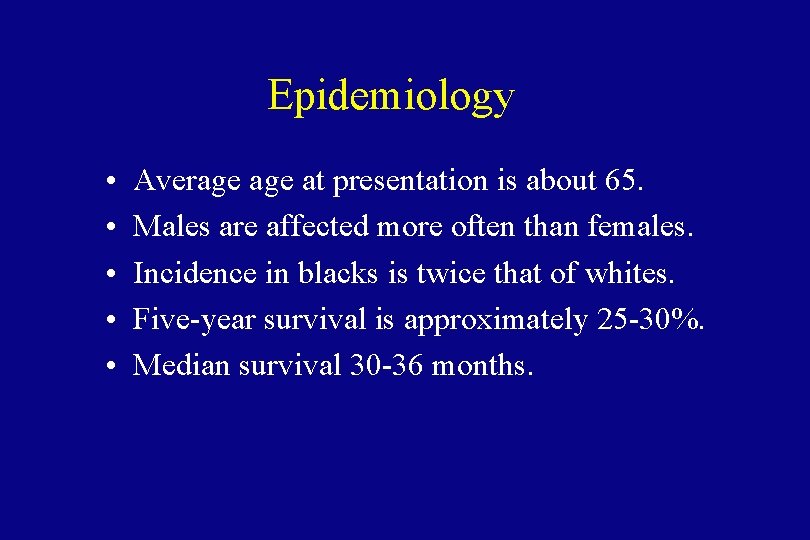 Epidemiology

• Average age at presentation is about 65.
• Males are affected more often than females.
• Incidence in blacks is twice that of whites.
• Five-year survival is approximately 25-30%.
• Median survival 30-36 months.